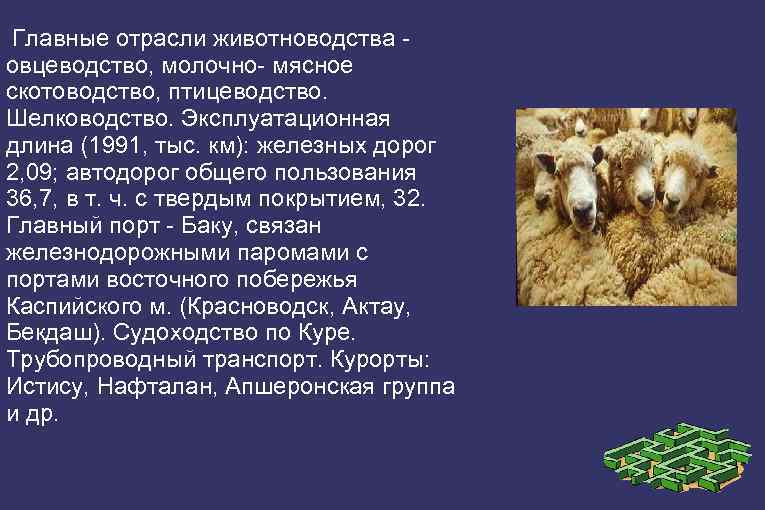 Главные отрасли животноводства - овцеводство, молочно- мясное скотоводство, птицеводство. Шелководство. Эксплуатационная длина (1991, тыс. км): железных дорог 2,09; автодорог общего пользования 36,7, в т. ч. с твердым покрытием, 32. Главный порт - Баку, связан железнодорожными паромами с портами восточного побережья Каспийского м. (Красноводск, Актау, Бекдаш). Судоходство по Куре. Трубопроводный транспорт. Курорты: Истису, Нафталан, Апшеронская группа и др.